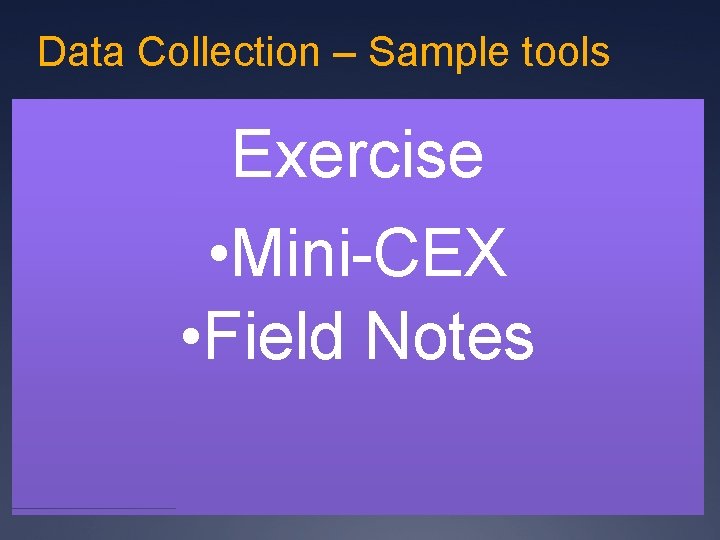 Data Collection – Sample tools

Exercise

•Mini-CEX

•Field Notes